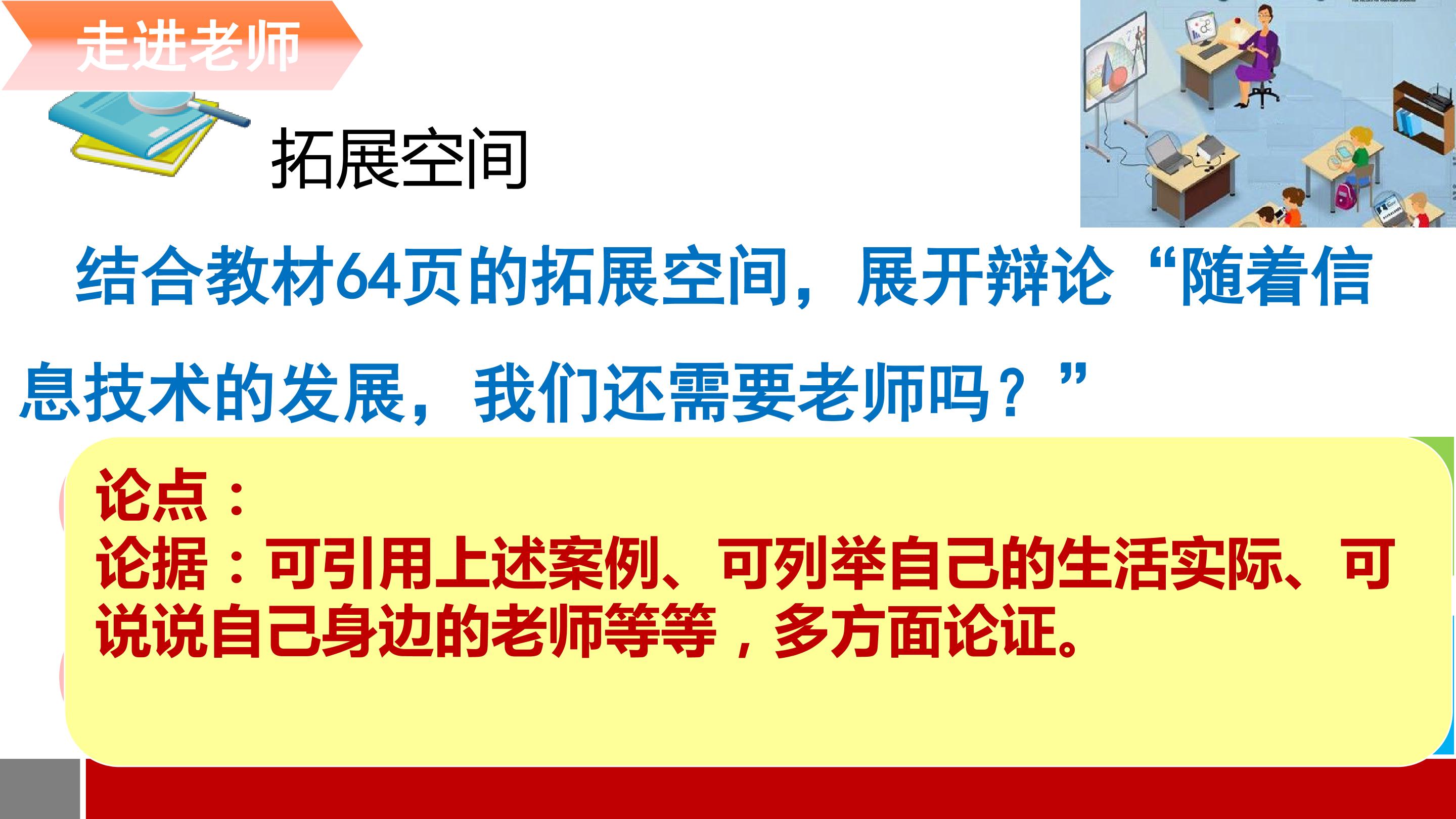 走进老师

拓展空间

结合教材64页的拓展空间，展开辩论“随着信息技术的发展，我们还需要老师吗？”

论点：
论据：可引用上述案例、可列举自己的生活实际、可说说自己身边的老师等等，多方面论证。